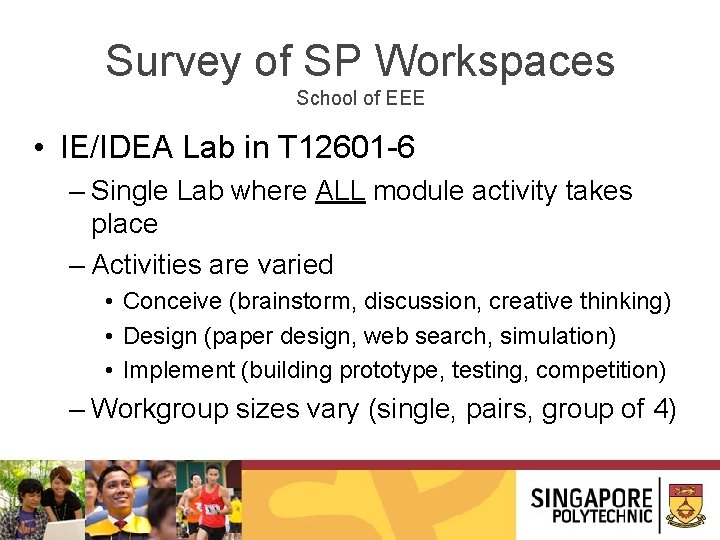 Survey of SP Workspaces
School of EEE

• IE/IDEA Lab in T12601-6
– Single Lab where ALL module activity takes place
– Activities are varied
• Conceive (brainstorm, discussion, creative thinking)
• Design (paper design, web search, simulation)
• Implement (building prototype, testing, competition)
– Workgroup sizes vary (single, pairs, group of 4)

SINGAPORE POLYTECHNIC